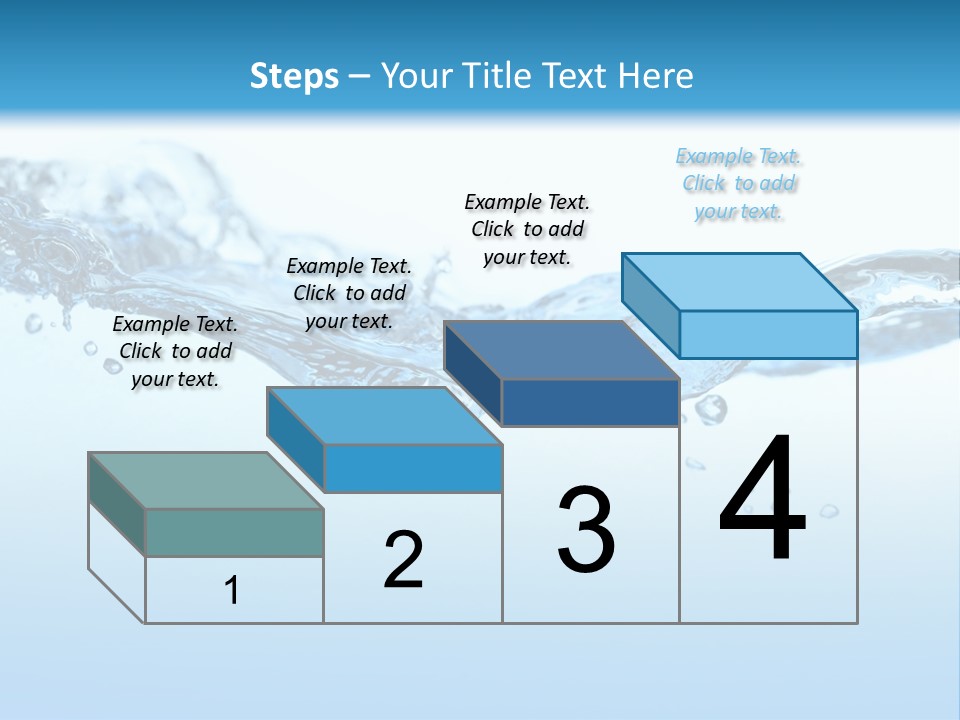 Steps – Your Title Text Here

Example Text. Click to add your text.

Example Text. Click to add your text.

Example Text. Click to add your text.

Example Text. Click to add your text.

1

2

3

4